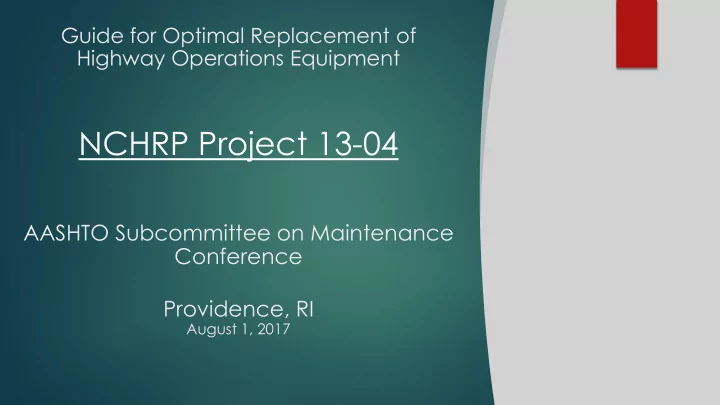 Guide for Optimal Replacement of Highway Operations Equipment

NCHRP Project 13-04

AASHTO Subcommittee on Maintenance Conference

Providence, RI
August 1, 2017